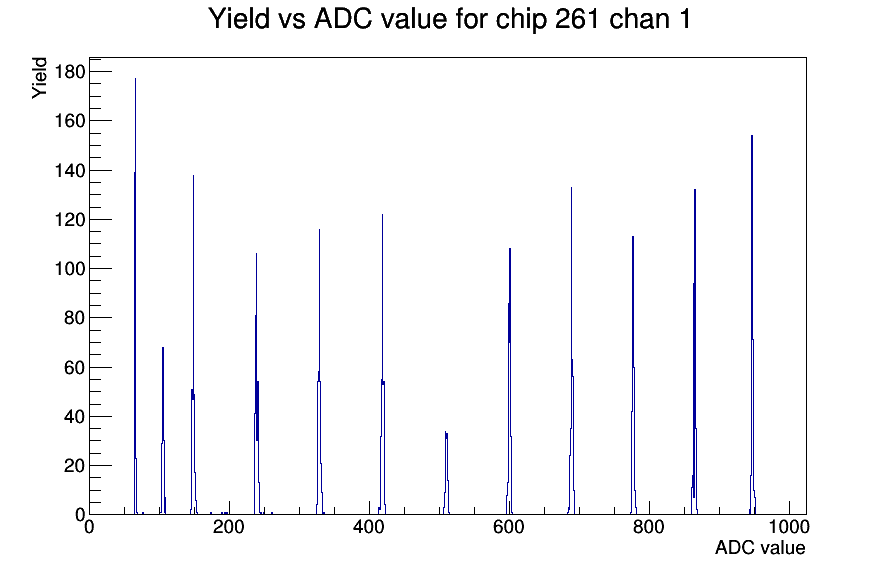 Yield vs ADC value for chip 261 chan 1

Yield

180
160
140
120
100
80
60
40
20
0

0
200
400
600
800
1000

ADC value